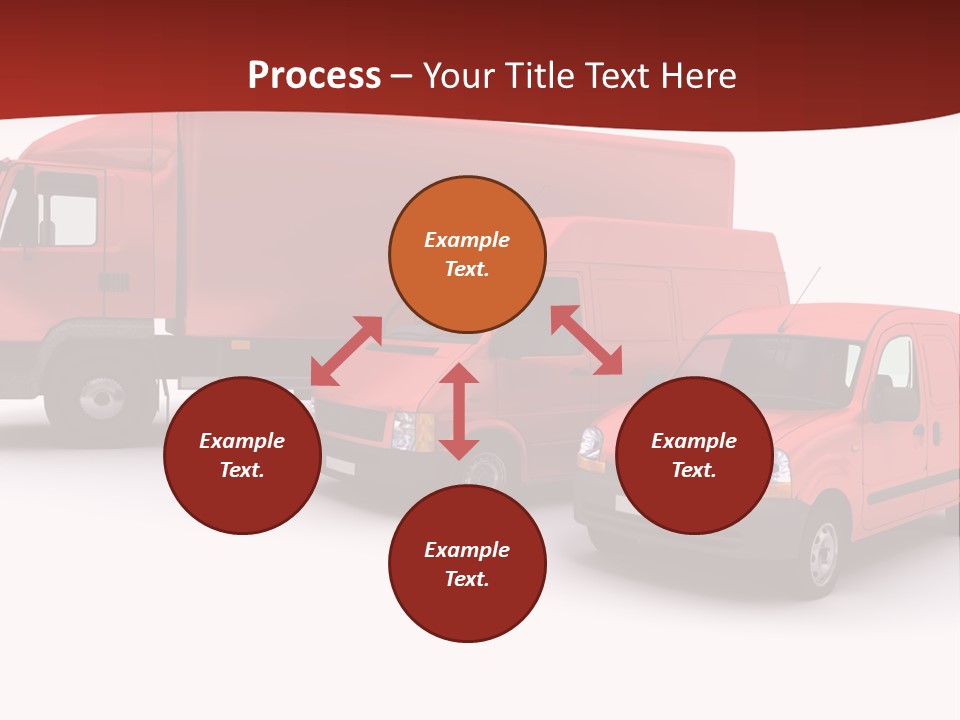 Process – Your Title Text Here

Example Text.

Example Text.

Example Text.

Example Text.